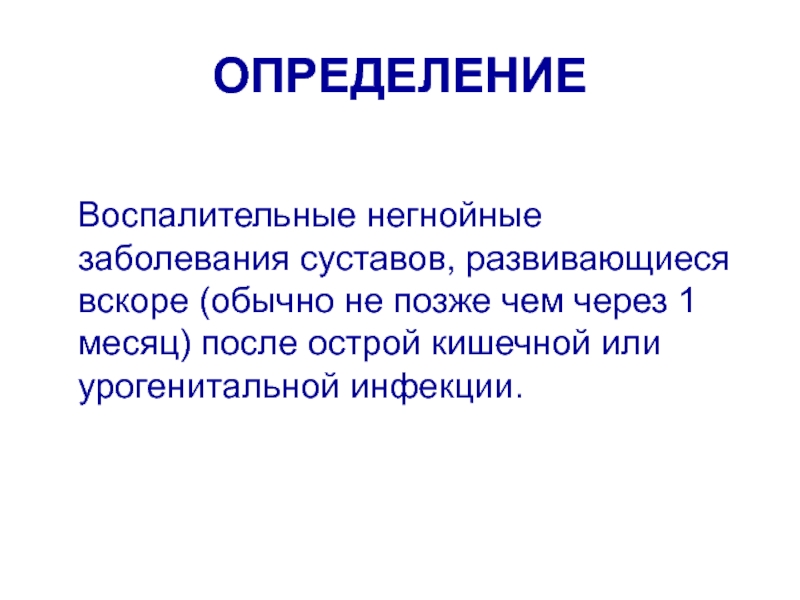 ОПРЕДЕЛЕНИЕ

Воспалительные негнойные заболевания суставов, развивающиеся вскоре (обычно не позже чем через 1 месяц) после острой кишечной или урогенитальной инфекции.